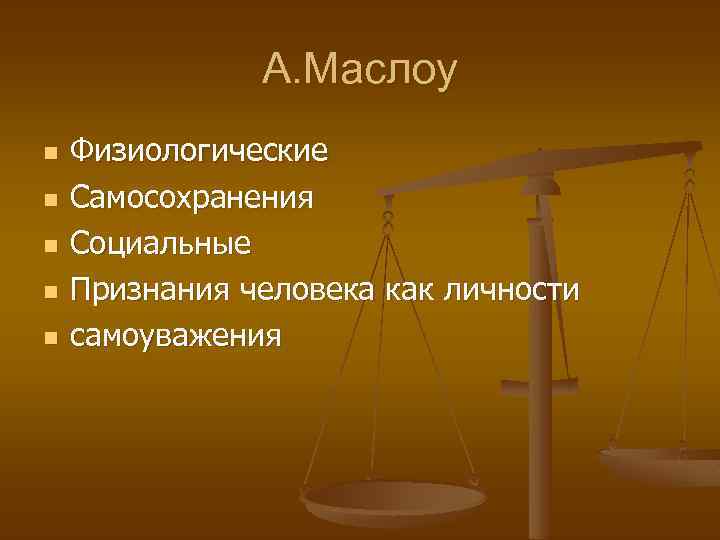 А.Маслоу

- Физиологические
- Самосохранения
- Социальные
- Признания человека как личности
- самоуважения